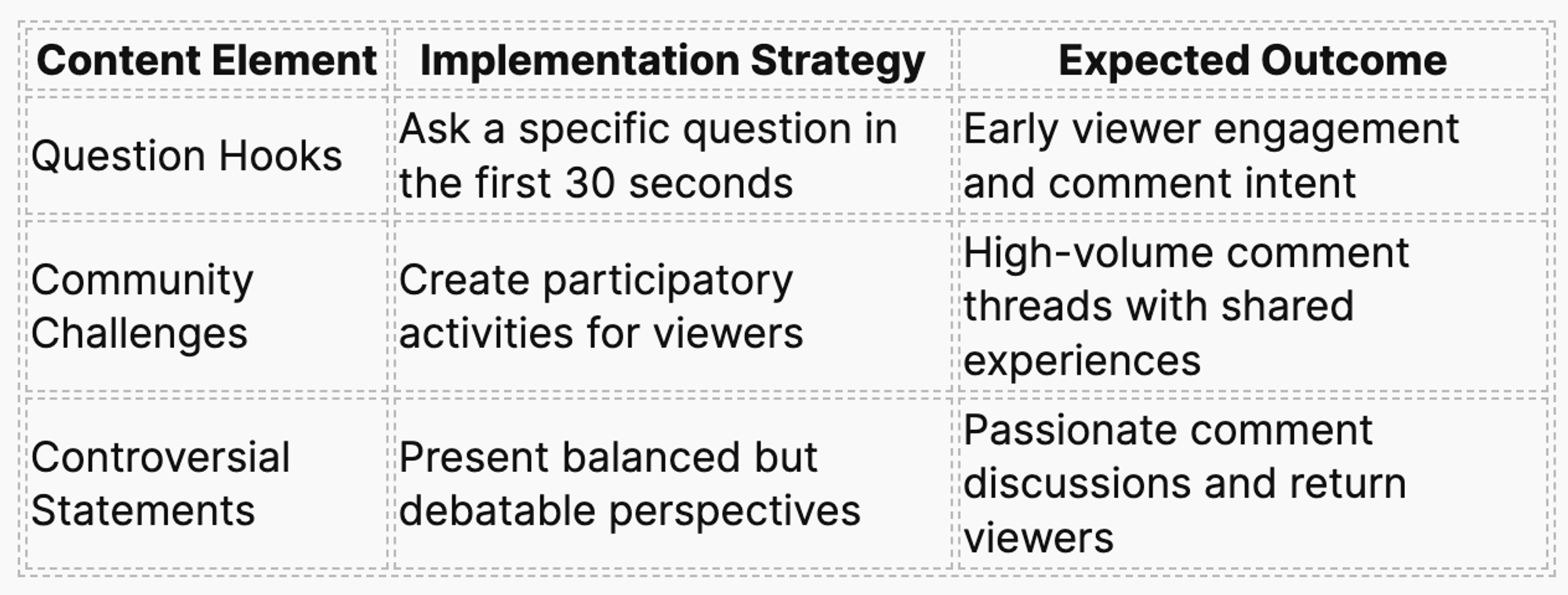 | Content Element | Implementation Strategy | Expected Outcome |
|---|---|---|
| Question Hooks | Ask a specific question in the first 30 seconds | Early viewer engagement and comment intent |
| Community Challenges | Create participatory activities for viewers | High-volume comment threads with shared experiences |
| Controversial Statements | Present balanced but debatable perspectives | Passionate comment discussions and return viewers |